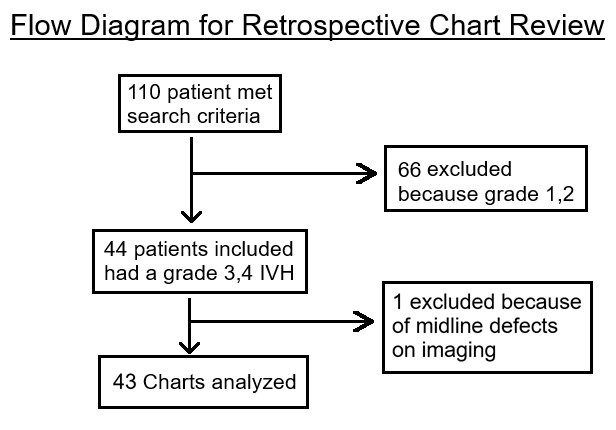 Flow Diagram for Retrospective Chart Review

110 patient met search criteria

66 excluded because grade 1,2

44 patients included had a grade 3,4 IVH

1 excluded because of midline defects on imaging

43 Charts analyzed